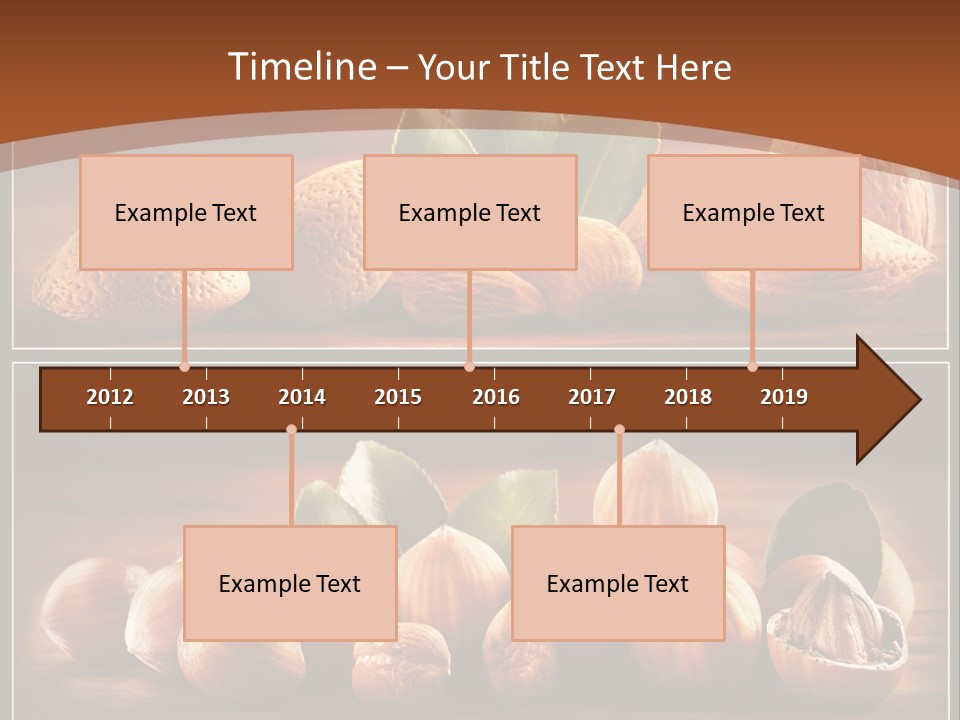 Timeline – Your Title Text Here

Example Text

Example Text

Example Text

2012 2013 2014 2015 2016 2017 2018 2019

Example Text

Example Text